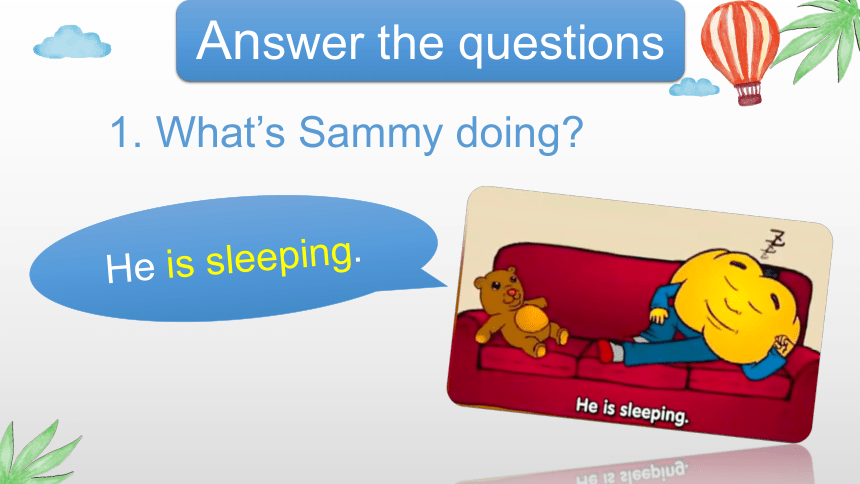 Answer the questions

1. What’s Sammy doing?

He is sleeping.

Z Z Z

He is sleeping.